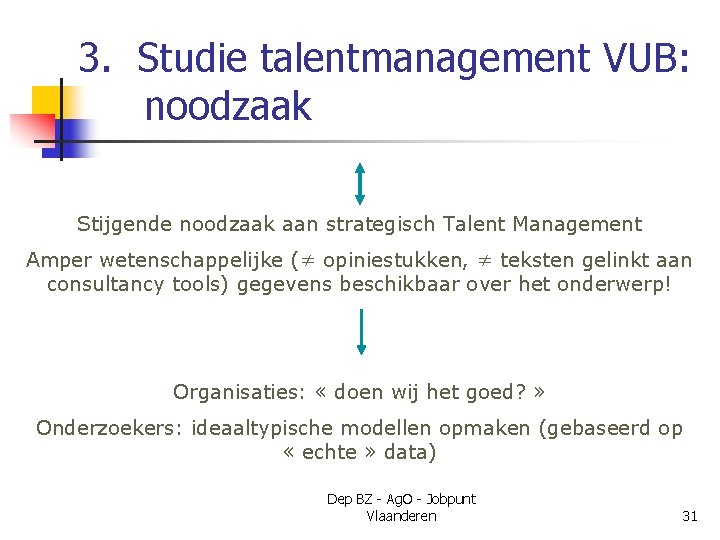 3. Studie talentmanagement VUB: noodzaak

Stijgende noodzaak aan strategisch Talent Management

Amper wetenschappelijke ($\neq$ opiniestukken, $\neq$ teksten gelinkt aan consultancy tools) gegevens beschikbaar over het onderwerp!

Organisaties: « doen wij het goed? »

Onderzoekers: ideaaltypische modellen opmaken (gebaseerd op « echte » data)

Dep BZ - AgO - Jobpunt Vlaanderen

31